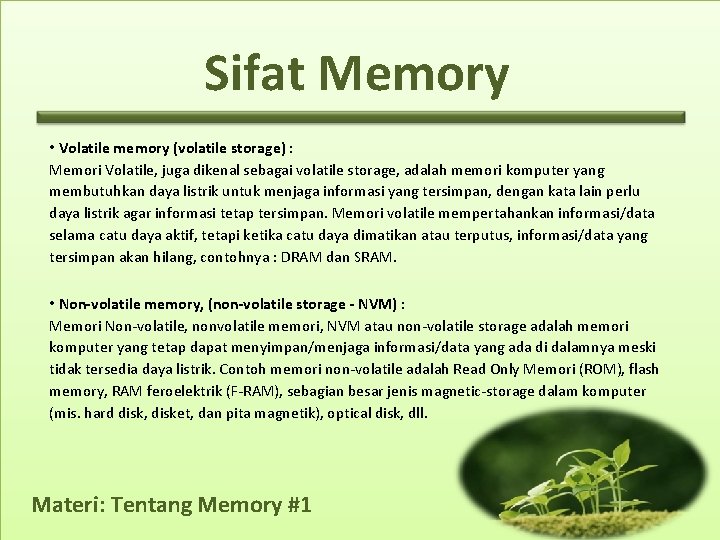 Sifat Memory

• Volatile memory (volatile storage) :
Memori Volatile, juga dikenal sebagai volatile storage, adalah memori komputer yang membutuhkan daya listrik untuk menjaga informasi yang tersimpan, dengan kata lain perlu daya listrik agar informasi tetap tersimpan. Memori volatile mempertahankan informasi/data selama catu daya aktif, tetapi ketika catu daya dimatikan atau terputus, informasi/data yang tersimpan akan hilang, contohnya : DRAM dan SRAM.

• Non-volatile memory, (non-volatile storage - NVM) :
Memori Non-volatile, nonvolatile memori, NVM atau non-volatile storage adalah memori komputer yang tetap dapat menyimpan/menjaga informasi/data yang ada di dalamnya meski tidak tersedia daya listrik. Contoh memori non-volatile adalah Read Only Memori (ROM), flash memory, RAM feroelektrik (F-RAM), sebagian besar jenis magnetic-storage dalam komputer (mis. hard disk, disket, dan pita magnetik), optical disk, dll.

Materi: Tentang Memory #1